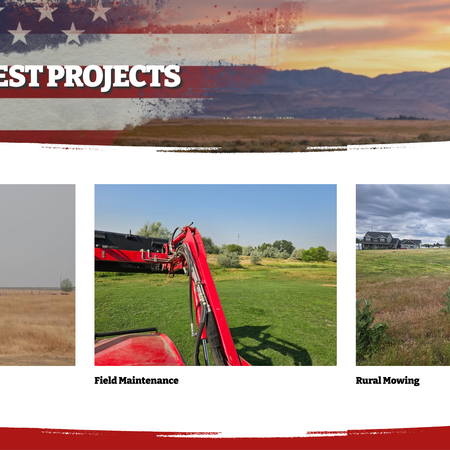 EST PROJECTS

Field Maintenance

Rural Mowing